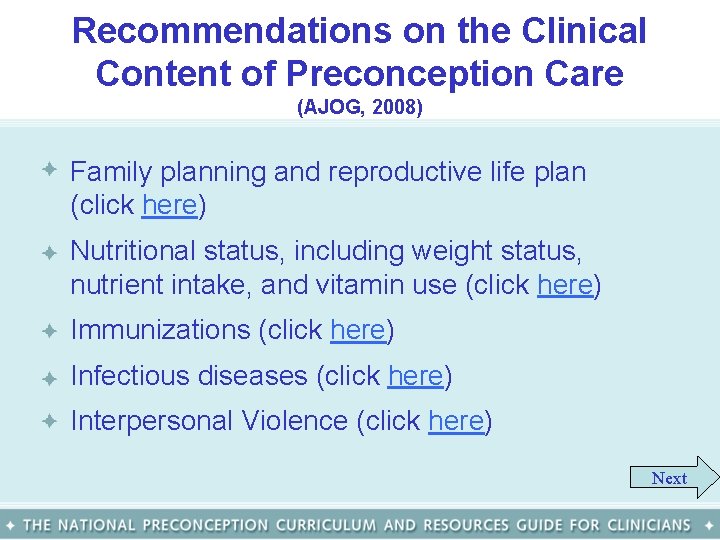 Recommendations on the Clinical Content of Preconception Care
(AJOG, 2008)

Family planning and reproductive life plan (click here)

Nutritional status, including weight status, nutrient intake, and vitamin use (click here)

Immunizations (click here)

Infectious diseases (click here)

Interpersonal Violence (click here)

Next

THE NATIONAL PRECONCEPTION CURRICULUM AND RESOURCES GUIDE FOR CLINICIANS